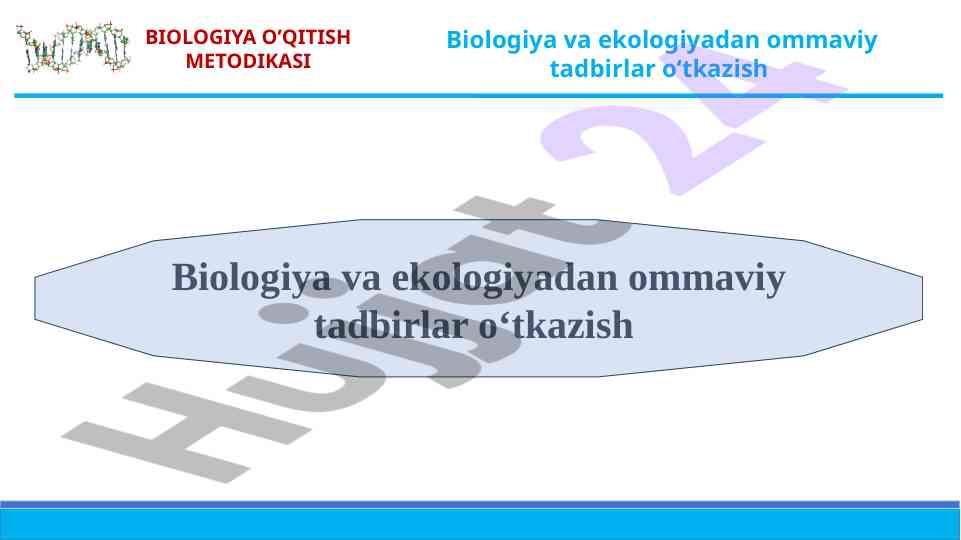 BIOLOGIYA O‘QITISH METODIKASI

Biologiya va ekologiyadan ommaviy tadbirlar o‘tkazish

Biologiya va ekologiyadan ommaviy tadbirlar o‘tkazish

Hujjat 24